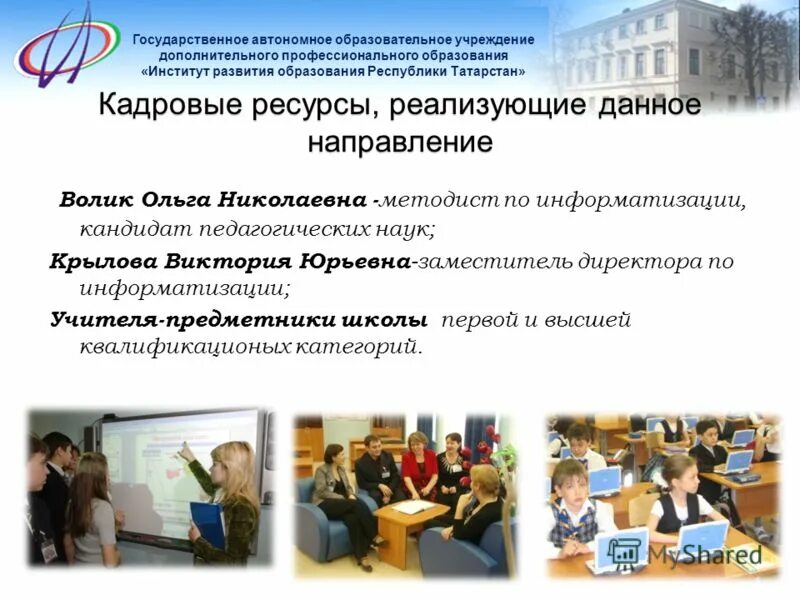 Государственное автономное образовательное учреждение дополнительного профессионального образования «Институт развития образования Республики Татарстан»

Кадровые ресурсы, реализующие данное направление

Волик Ольга Николаевна -методист по информатизации, кандидат педагогических наук;

Крылова Виктория Юрьевна-заместитель директора по информатизации;

Учителя-предметники школы первой и высшей квалификационых категорий.

MyShared